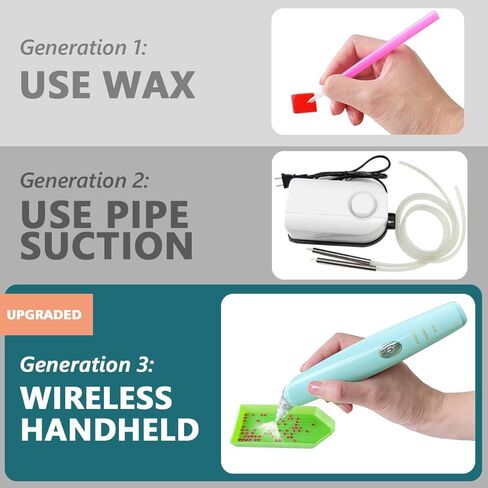 Generation 1:
USE WAX

Generation 2:
USE PIPE SUCTION

UPGRADED

Generation 3:
WIRELESS HANDHELD